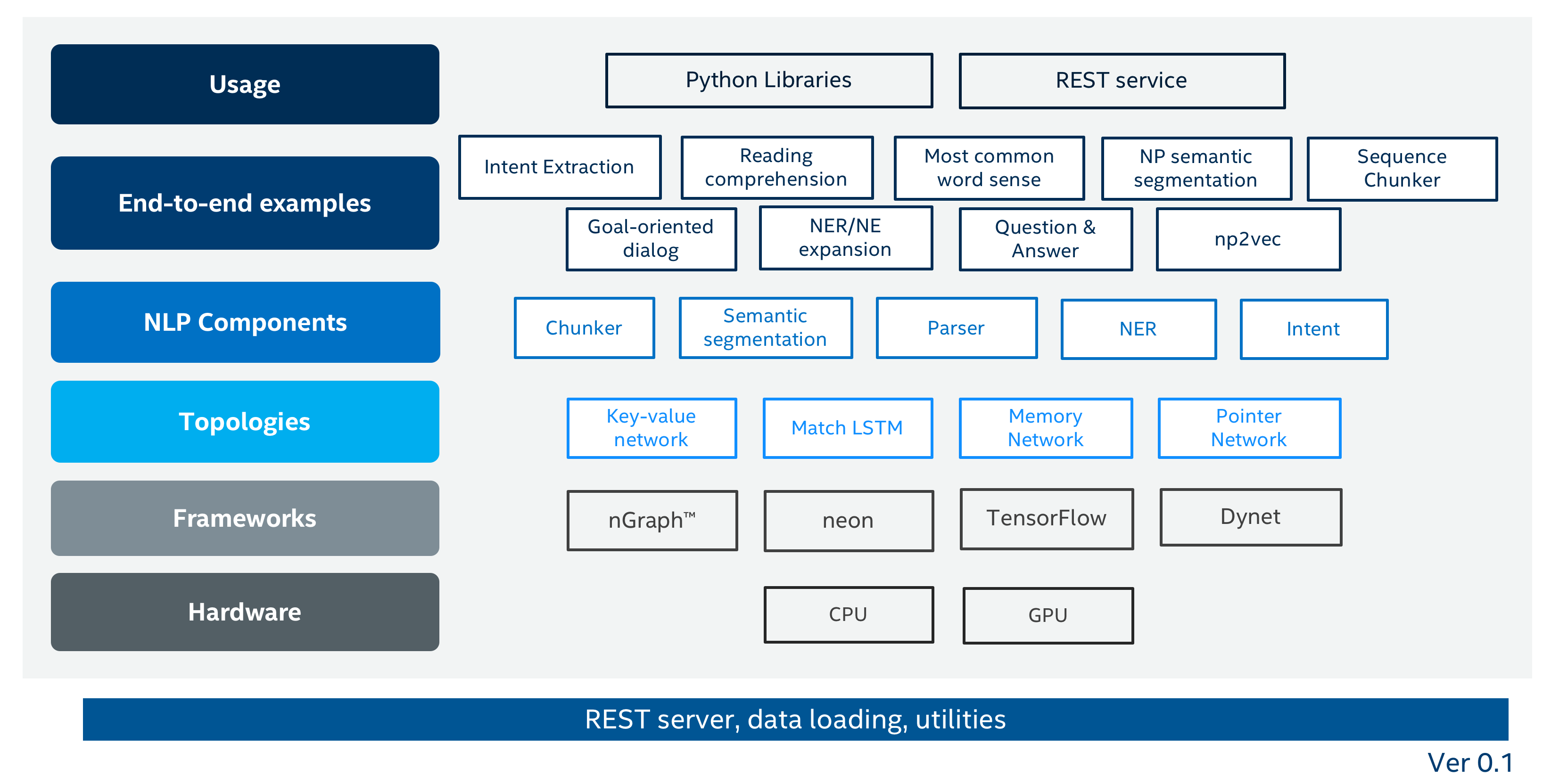 Usage

Python Libraries

REST service

End-to-end examples

Intent Extraction

Reading comprehension

Most common word sense

NP semantic segmentation

Sequence Chunker

Goal-oriented dialog

NER/NE expansion

Question & Answer

np2vec

NLP Components

Chunker

Semantic segmentation

Parser

NER

Intent

Topologies

Key-value network

Match LSTM

Memory Network

Pointer Network

Frameworks

nGraph™

neon

TensorFlow

Dynet

Hardware

CPU

GPU

REST server, data loading, utilities

Ver 0.1